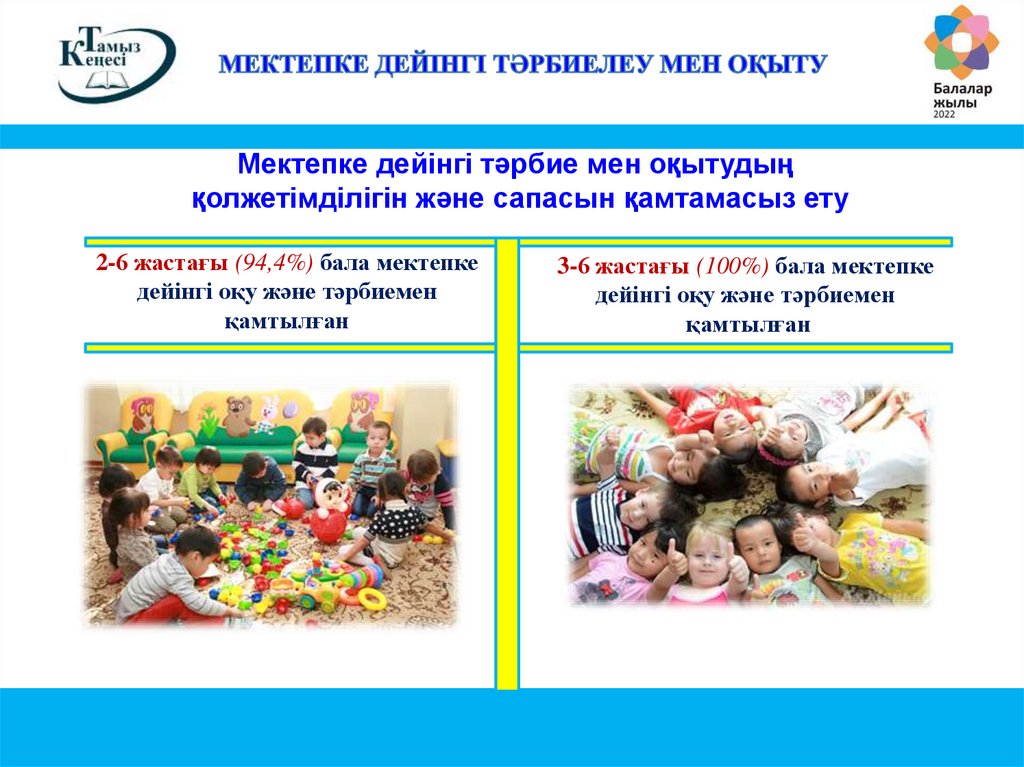 Тамыз Кеңесі

МЕКТЕПКЕ ДЕЙІНГІ ТӘРБИЕЛЕУ МЕН ОҚЫТУ

Балалар жылы 2022

Мектепке дейінгі тәрбие мен оқытудың қолжетімділігін және сапасын қамтамасыз ету

2-6 жастағы (94,4%) бала мектепке дейінгі оқу және тәрбиемен қамтылған

3-6 жастағы (100%) бала мектепке дейінгі оқу және тәрбиемен қамтылған